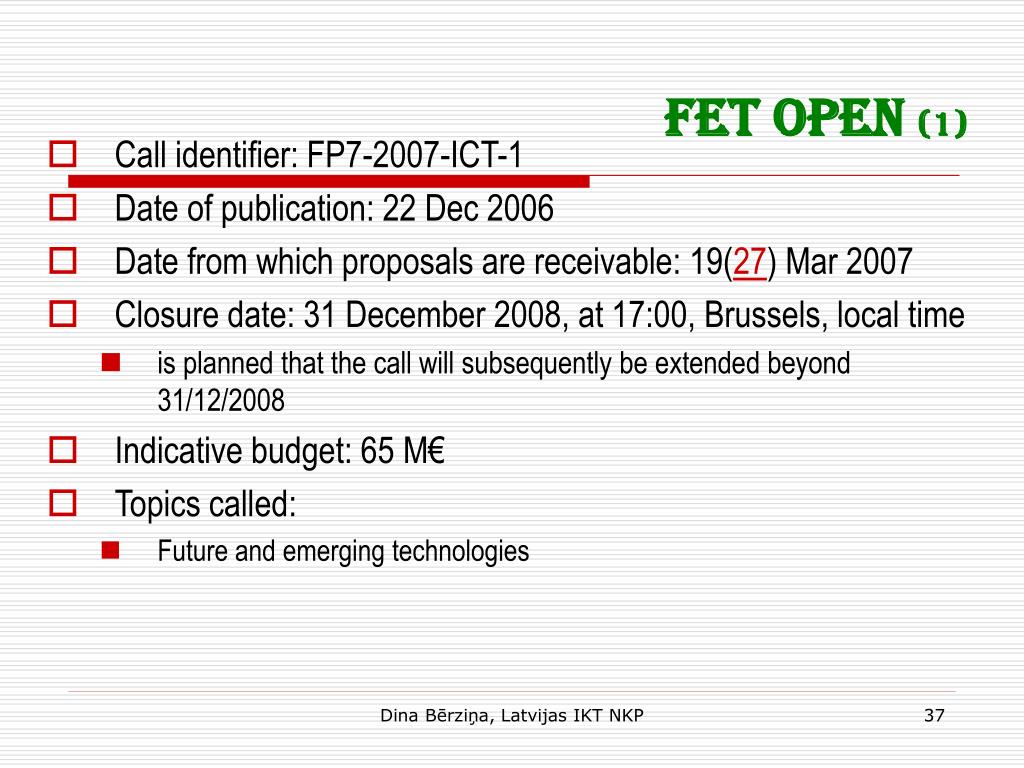 FET OPEN (1)

Call identifier: FP7-2007-ICT-1

Date of publication: 22 Dec 2006

Date from which proposals are receivable: 19(27) Mar 2007

Closure date: 31 December 2008, at 17:00, Brussels, local time

is planned that the call will subsequently be extended beyond 31/12/2008

Indicative budget: 65 M€

Topics called:

Future and emerging technologies

Dina Bērziņa, Latvijas IKT NKP

37